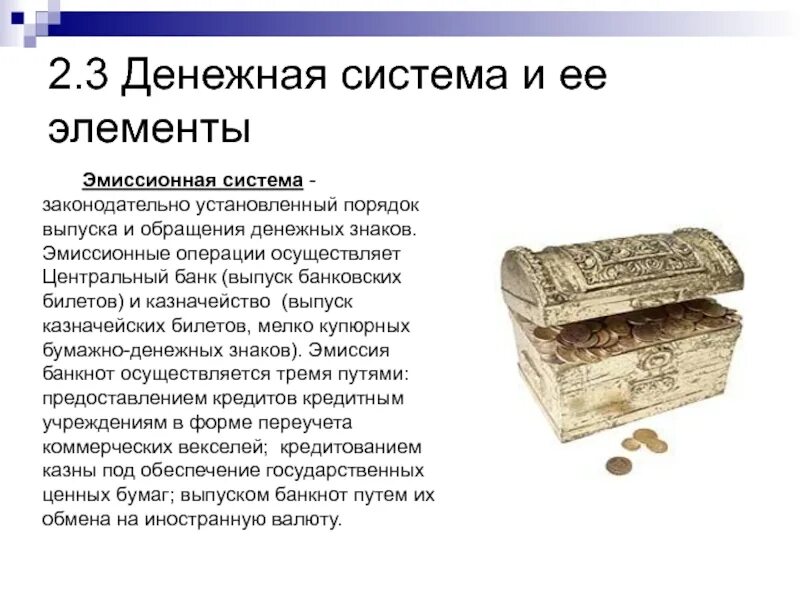 2.3 Денежная система и ее элементы

Эмиссионная система - законодательно установленный порядок выпуска и обращения денежных знаков. Эмиссионные операции осуществляет Центральный банк (выпуск банковских билетов) и казначейство (выпуск казначейских билетов, мелко купюрных бумажно-денежных знаков). Эмиссия банкнот осуществляется тремя путями: предоставлением кредитов кредитным учреждениям в форме переучета коммерческих векселей; кредитованием казны под обеспечение государственных ценных бумаг; выпуском банкнот путем их обмена на иностранную валюту.